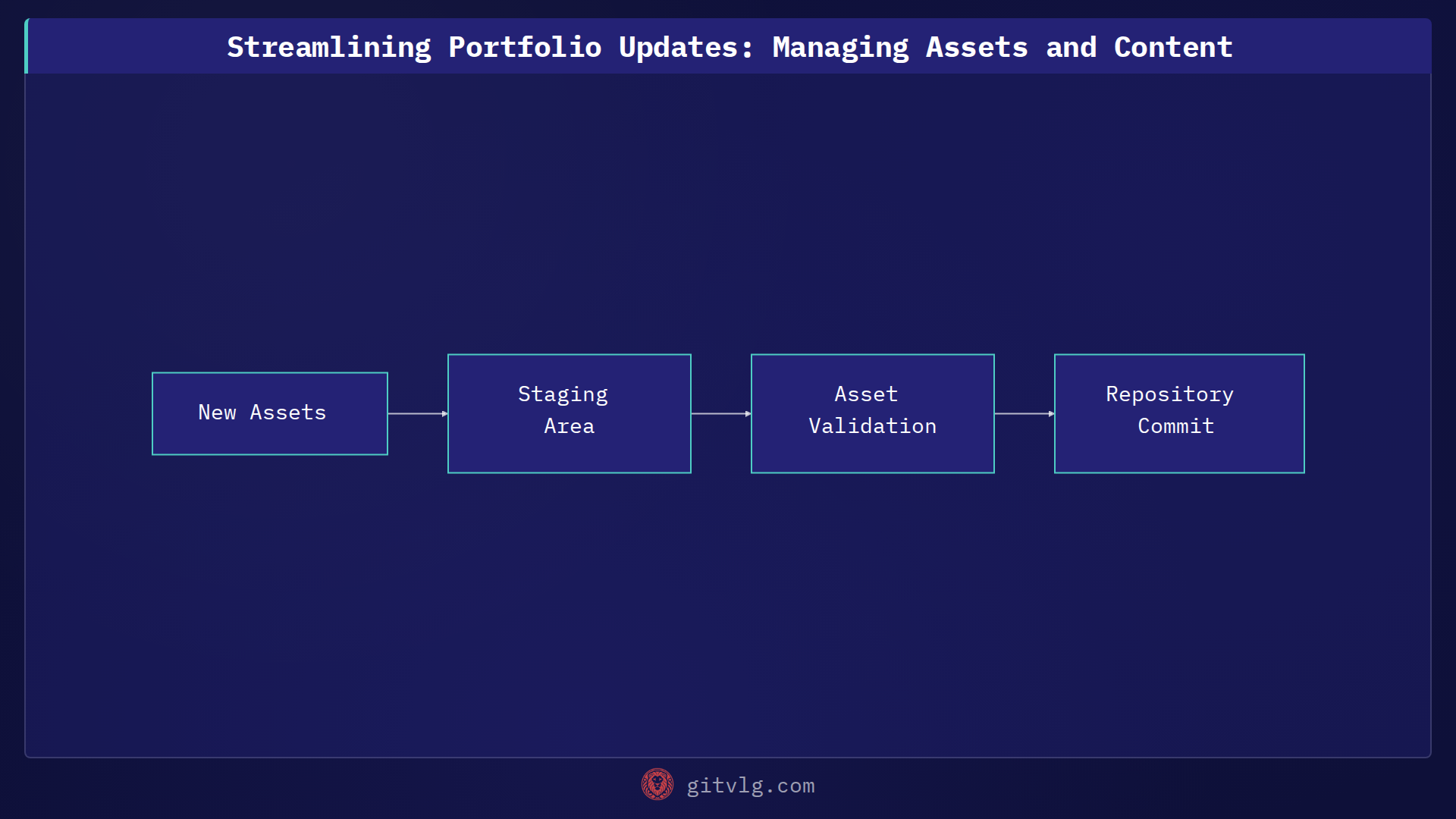 Streamlining Portfolio Updates: Managing Assets and Content

New Assets

Staging Area

Asset Validation

Repository Commit

gitvlg.com